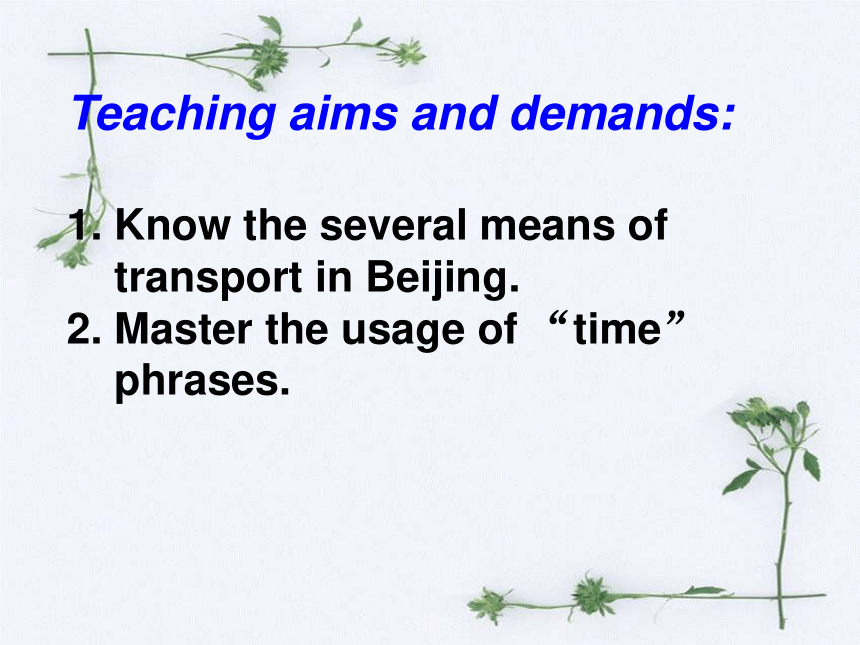 Teaching aims and demands:

1. Know the several means of transport in Beijing.
2. Master the usage of “time” phrases.